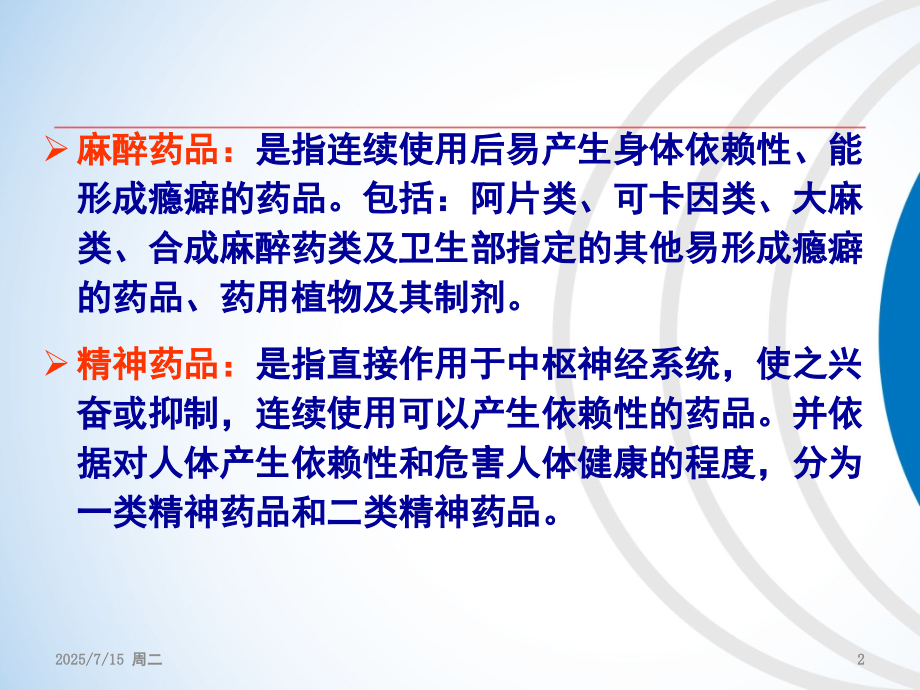 ➢ 麻醉药品：是指连续使用后易产生身体依赖性、能形成瘾癖的药品。包括：阿片类、可卡因类、大麻类、合成麻醉药类及卫生部指定的其他易形成瘾癖的药品、药用植物及其制剂。

➢ 精神药品：是指直接作用于中枢神经系统，使之兴奋或抑制，连续使用可以产生依赖性的药品。并依据对人体产生依赖性和危害人体健康的程度，分为一类精神药品和二类精神药品。

2025/7/15 周二

2